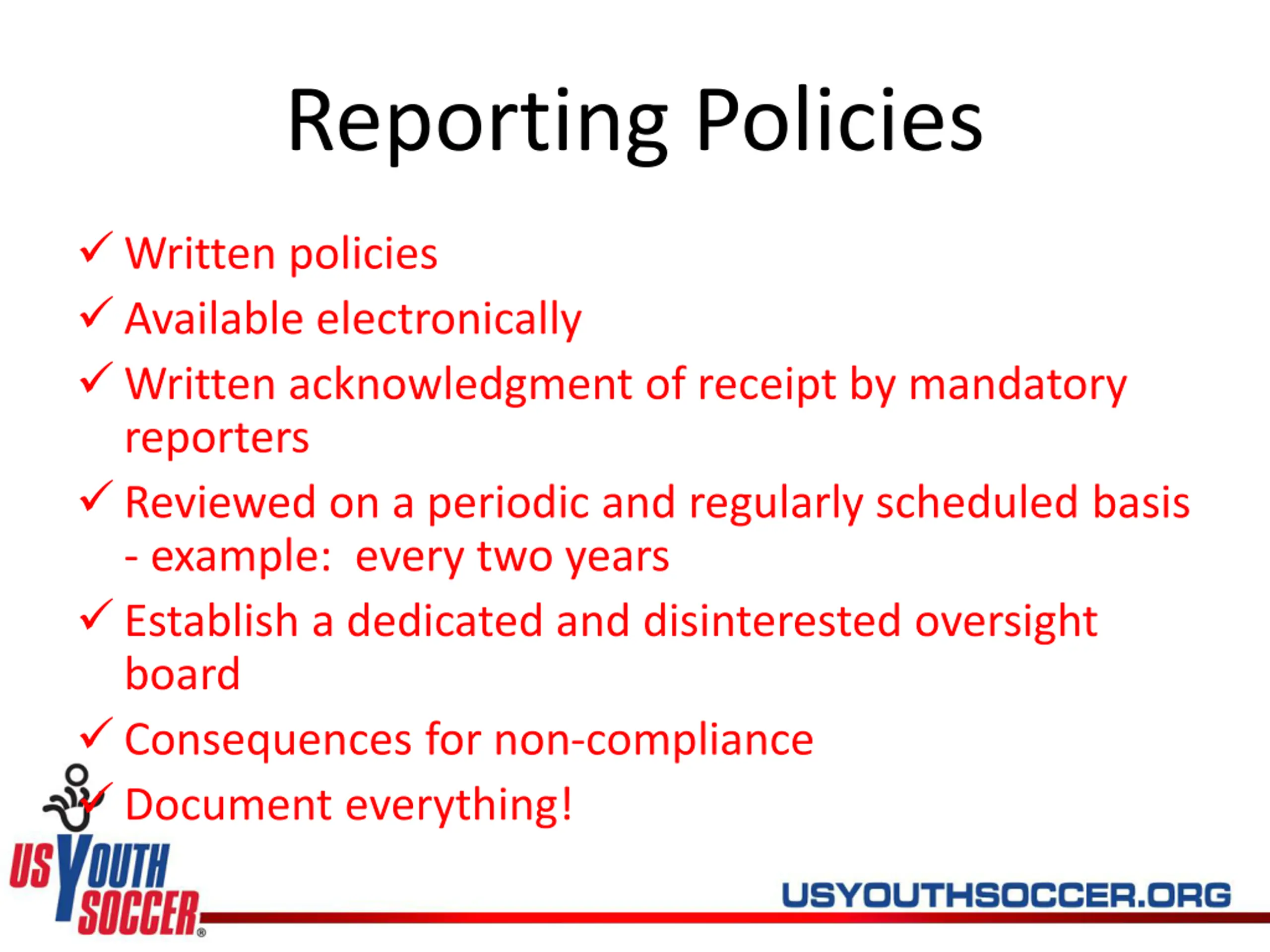 Reporting Policies

✓ Written policies
✓ Available electronically
✓ Written acknowledgment of receipt by mandatory reporters
✓ Reviewed on a periodic and regularly scheduled basis - example: every two years
✓ Establish a dedicated and disinterested oversight board
✓ Consequences for non-compliance
✓ Document everything!

US YOUTH SOCCER®

USYOUTHSOCCER.ORG